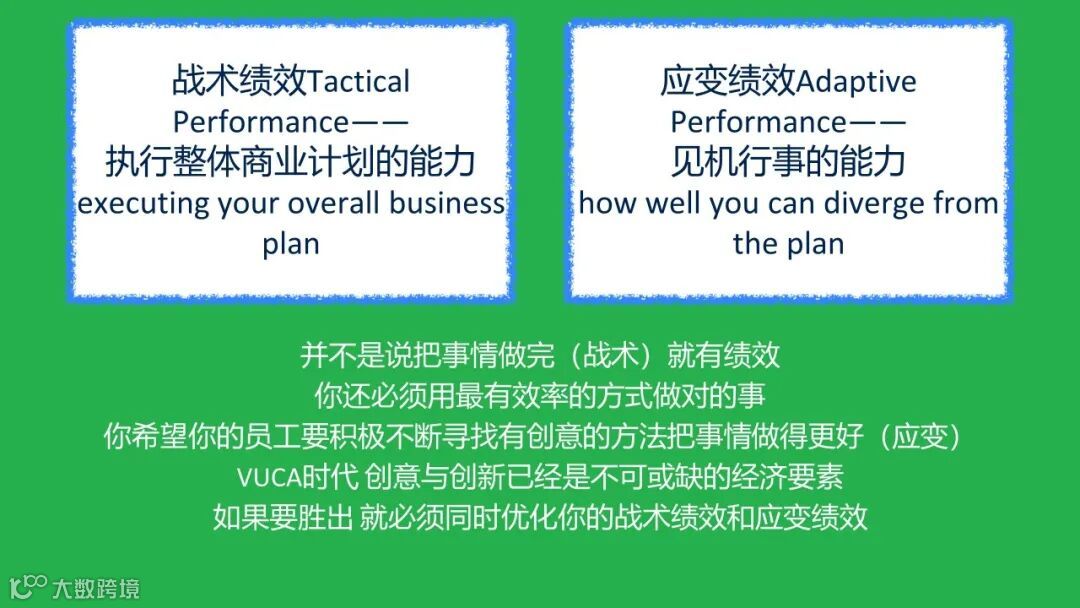 战术绩效Tactical Performance——
执行整体商业计划的能力
executing your overall business plan

应变绩效Adaptive Performance——
见机行事的能力
how well you can diverge from the plan

并不是说把事情做完（战术）就有绩效
你还必须用最有效率的方式做对的事
你希望你的员工要积极不断寻找有创意的方法把事情做得更好（应变）
VUCA时代 创意与创新已经是不可或缺的经济要素
如果要胜出 就必须同时优化你的战术绩效和应变绩效

大数跨境